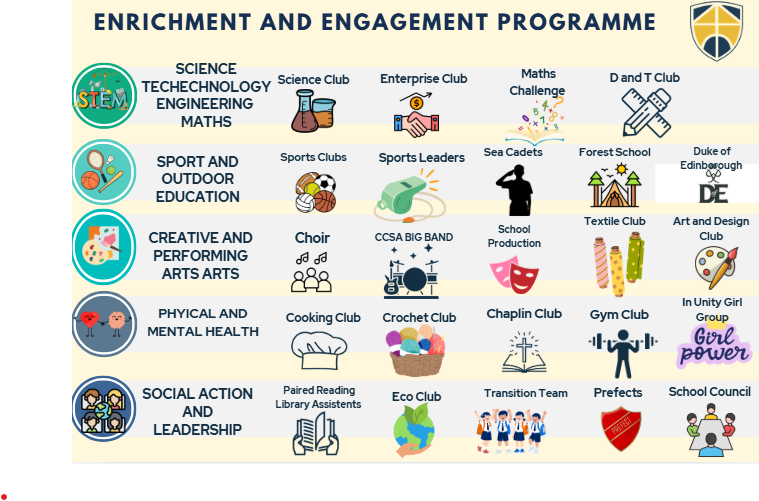 ENRICHMENT AND ENGAGEMENT PROGRAMME

STEM

SCIENCE TECHECHNOLOGY ENGINEERING MATHS

Science Club

Enterprise Club

Maths Challenge

D and T Club

SPORT AND OUTDOOR EDUCATION

Sports Clubs

Sports Leaders

Sea Cadets

Forest School

Duke of Edinborough

DE

CREATIVE AND PERFORMING ARTS ARTS

Choir

CCSA BIG BAND

School Production

Textile Club

Art and Design Club

PHYICAL AND MENTAL HEALTH

Cooking Club

Crochet Club

Chaplin Club

Gym Club

In Unity Girl Group

Girl power

SOCIAL ACTION AND LEADERSHIP

Paired Reading Library Assistents

Eco Club

Transition Team

Prefects

PREFECT

School Council